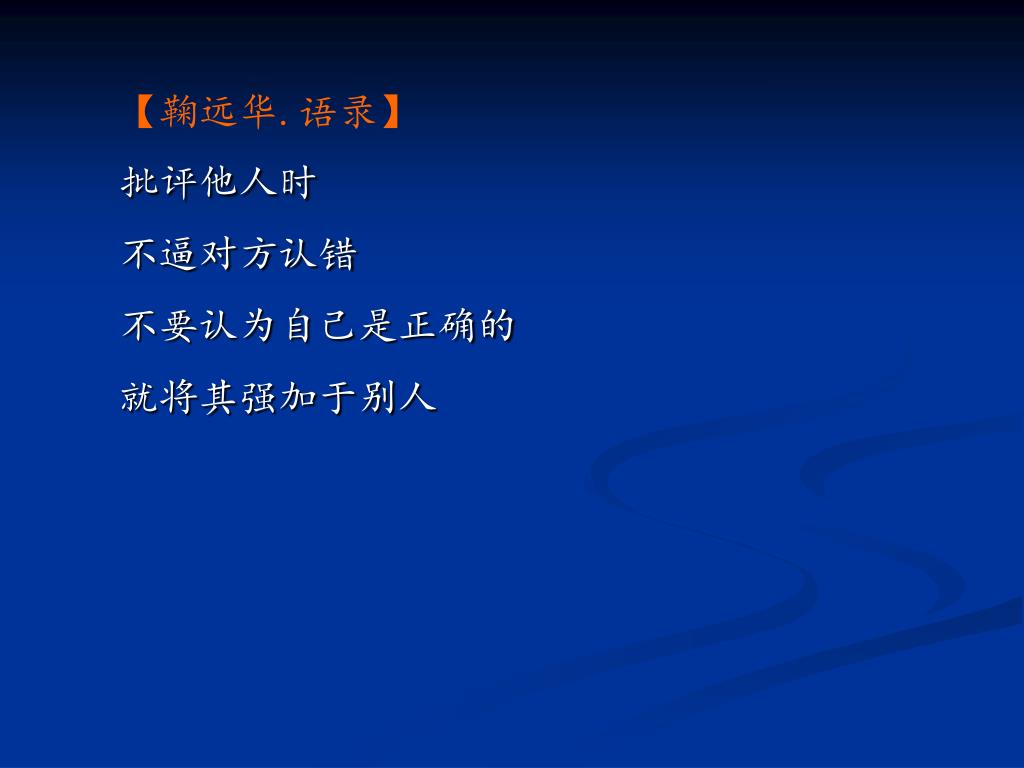 【鞠远华.语录】

批评他人时

不逼对方认错

不要认为自己是正确的

就将其强加于别人